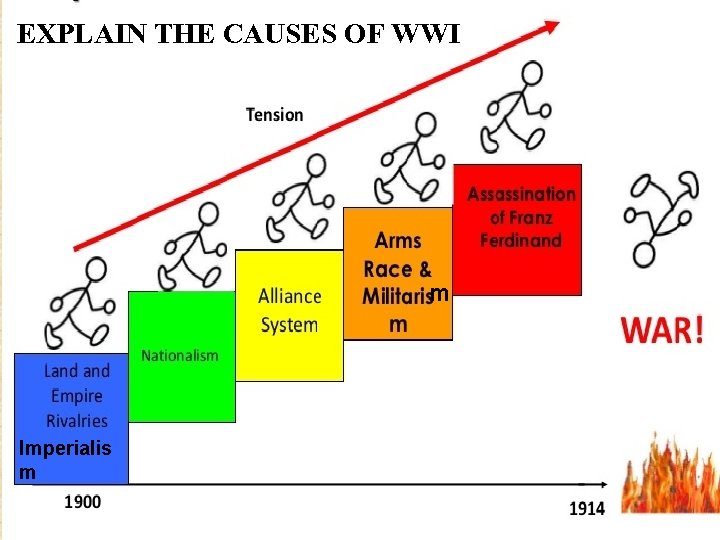 EXPLAIN THE CAUSES OF WWI

Tension

Land and Empire Rivalries
Imperialism

Nationalism

Alliance System

Arms Race & Militarism m

Assassination of Franz Ferdinand

WAR!

1900

1914